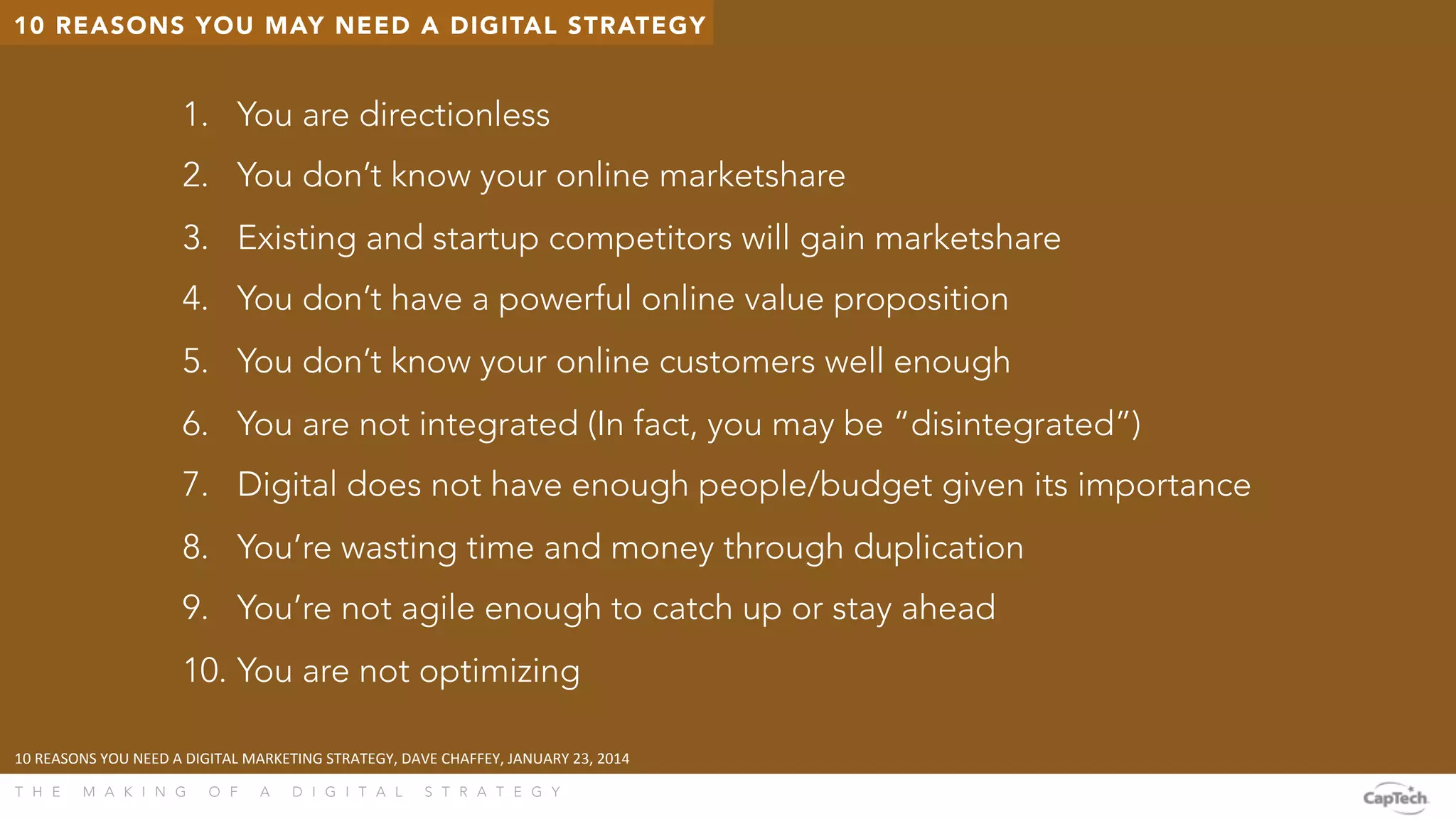 10 REASONS YOU MAY NEED A DIGITAL STRATEGY

1. You are directionless
2. You don't know your online marketshare
3. Existing and startup competitors will gain marketshare
4. You don't have a powerful online value proposition
5. You don't know your online customers well enough
6. You are not integrated (In fact, you may be "disintegrated")
7. Digital does not have enough people/budget given its importance
8. You're wasting time and money through duplication
9. You're not agile enough to catch up or stay ahead
10. You are not optimizing

10 REASONS YOU NEED A DIGITAL MARKETING STRATEGY, DAVE CHAFFEY, JANUARY 23, 2014

THE MAKING OF A DIGITAL STRATEGY

CapTech